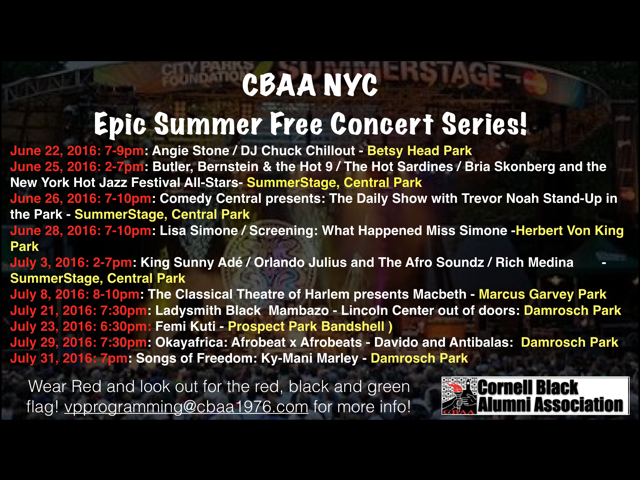 CITY PARKS FOUNDATION SUMMERSTAGE

CBAA NYC
Epic Summer Free Concert Series!

June 22, 2016: 7-9pm: Angie Stone / DJ Chuck Chillout - Betsy Head Park
June 25, 2016: 2-7pm: Butler, Bernstein & the Hot 9 / The Hot Sardines / Bria Skonberg and the New York Hot Jazz Festival All-Stars- SummerStage, Central Park
June 26, 2016: 7-10pm: Comedy Central presents: The Daily Show with Trevor Noah Stand-Up in the Park - SummerStage, Central Park
June 28, 2016: 7-10pm: Lisa Simone / Screening: What Happened Miss Simone -Herbert Von King Park
July 3, 2016: 2-7pm: King Sunny Adé / Orlando Julius and The Afro Soundz / Rich Medina - SummerStage, Central Park
July 8, 2016: 8-10pm: The Classical Theatre of Harlem presents Macbeth - Marcus Garvey Park
July 21, 2016: 7:30pm: Ladysmith Black Mambazo - Lincoln Center out of doors: Damrosch Park
July 23, 2016: 6:30pm: Femi Kuti - Prospect Park Bandshell )
July 29, 2016: 7:30pm: Okayafrica: Afrobeat x Afrobeats - Davido and Antibalas: Damrosch Park
July 31, 2016: 7pm: Songs of Freedom: Ky-Mani Marley - Damrosch Park

Wear Red and look out for the red, black and green flag! vpprogramming@cbaa1976.com for more info!

CBAA Cornell Black Alumni Association